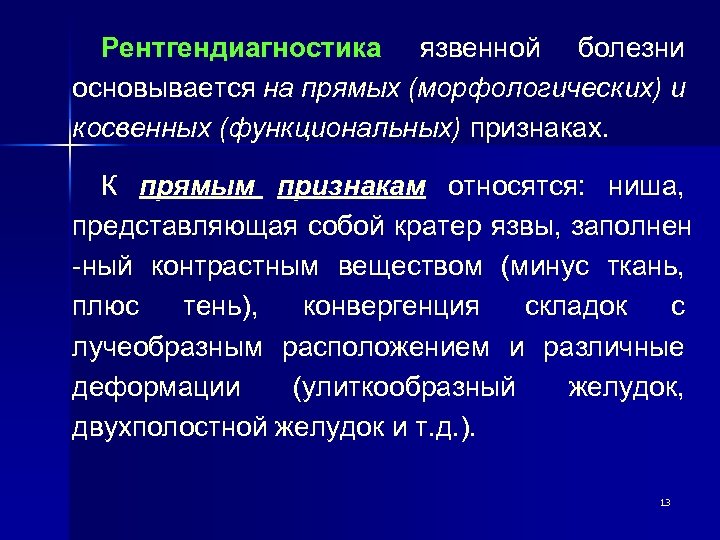 Рентгендиагностика язвенной болезни основывается на прямых (морфологических) и косвенных (функциональных) признаках.

К прямым признакам относятся: ниша, представляющая собой кратер язвы, заполнен -ный контрастным веществом (минус ткань, плюс тень), конвергенция складок с лучеобразным расположением и различные деформации (улиткообразный желудок, двухполостной желудок и т.д.).

13